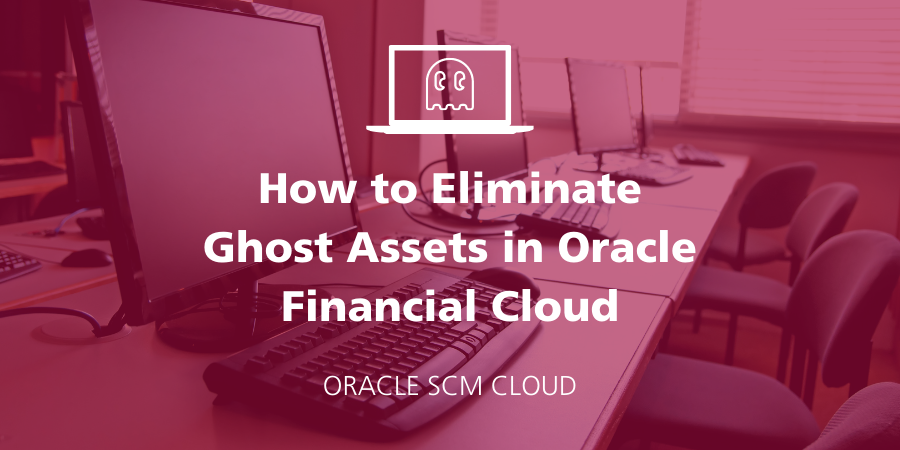 How to Eliminate Ghost Assets in Oracle Financial Cloud

ORACLE SCM CLOUD